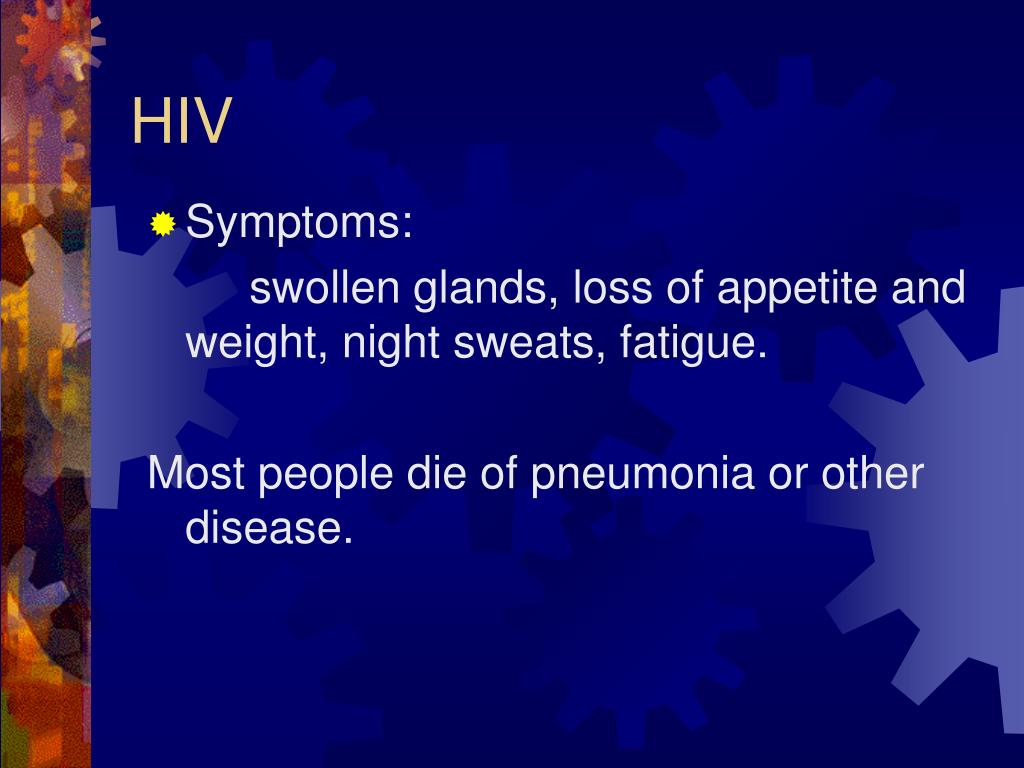 HIV

Symptoms:

swollen glands, loss of appetite and weight, night sweats, fatigue.

Most people die of pneumonia or other disease.